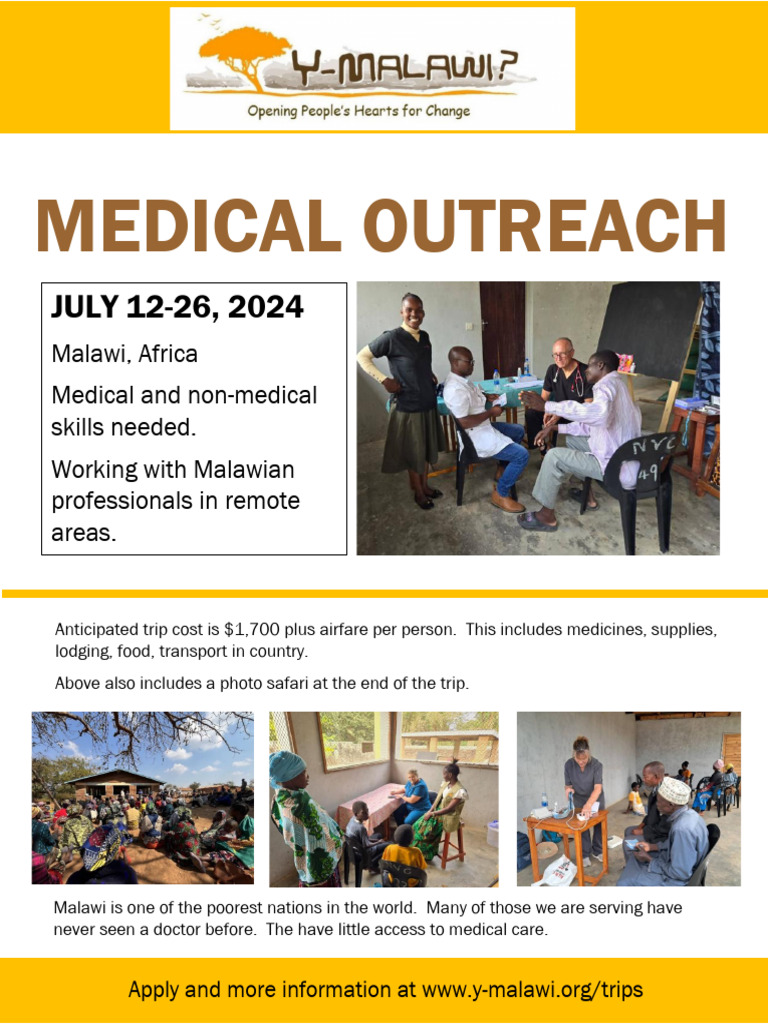 Y-MALAWI?
Opening People's Hearts for Change

MEDICAL OUTREACH

JULY 12-26, 2024

Malawi, Africa

Medical and non-medical skills needed.

Working with Malawian professionals in remote areas.

NYC 49

Anticipated trip cost is $1,700 plus airfare per person. This includes medicines, supplies, lodging, food, transport in country.

Above also includes a photo safari at the end of the trip.

Malawi is one of the poorest nations in the world. Many of those we are serving have never seen a doctor before. The have little access to medical care.

Apply and more information at www.y-malawi.org/trips